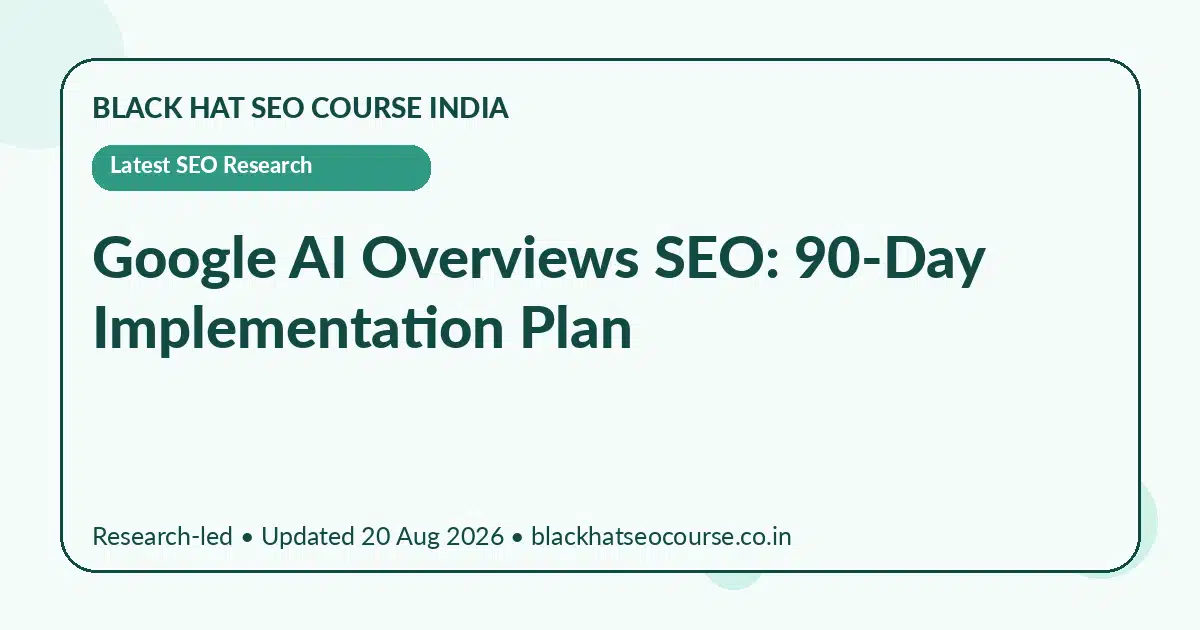 BLACK HAT SEO COURSE INDIA

Latest SEO Research

Google AI Overviews SEO: 90-Day Implementation Plan

Research-led • Updated 20 Aug 2026 • blackhatseocourse.co.in